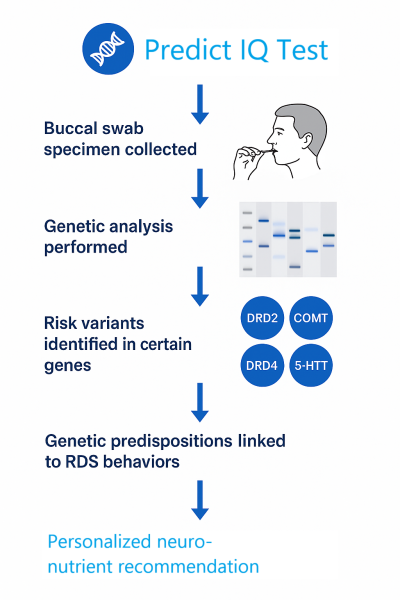 Predict IQ Test

Buccal swab specimen collected

Genetic analysis performed

Risk variants identified in certain genes

DRD2
COMT
DRD4
5-HTT

Genetic predispositions linked to RDS behaviors

Personalized neuro-nutrient recommendation